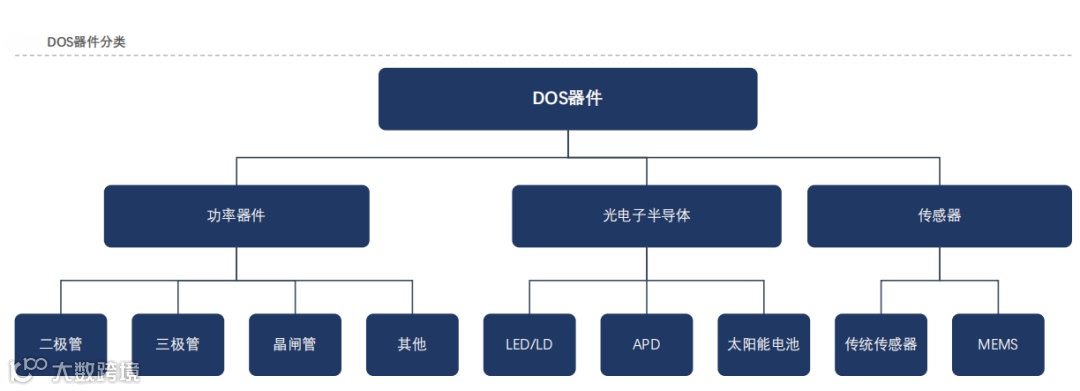 DOS器件分类

DOS器件

功率器件

光电子半导体

传感器

二极管

三极管

晶闸管

其他

LED/LD

APD

太阳能电池

传统传感器

MEMS

大数跨境